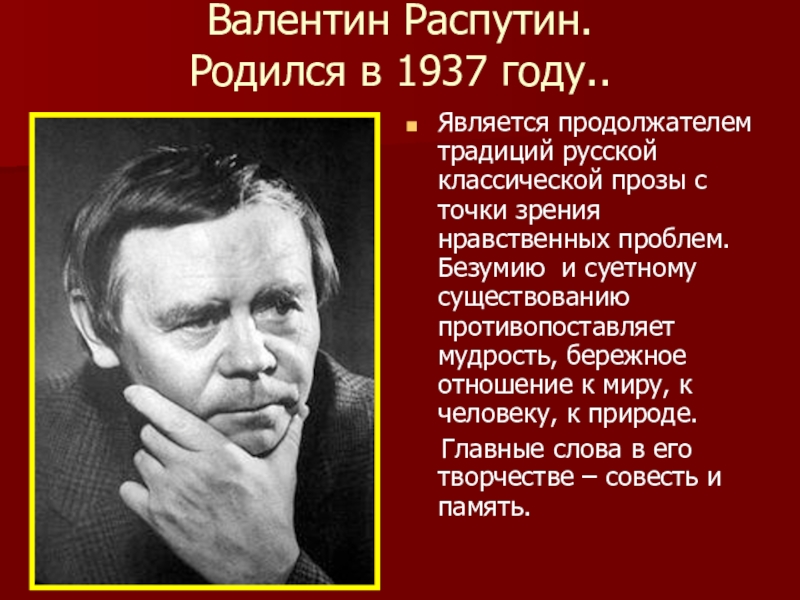 Валентин Распутин.
Родился в 1937 году..

Является продолжателем традиций русской классической прозы с точки зрения нравственных проблем. Безумию и суетному существованию противопоставляет мудрость, бережное отношение к миру, к человеку, к природе.

Главные слова в его творчестве – совесть и память.